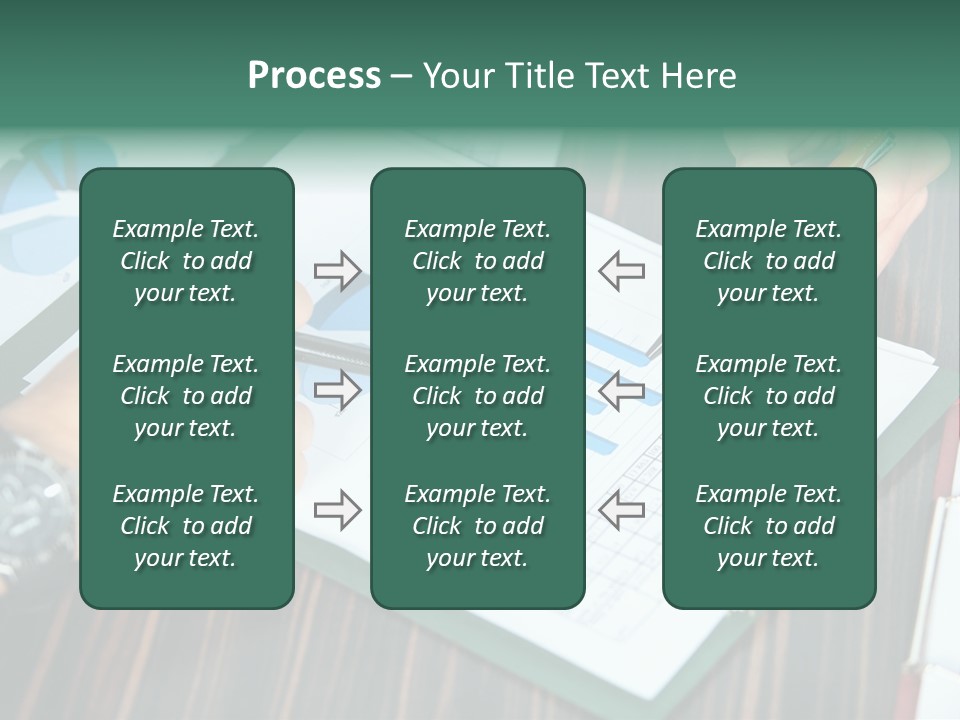 Process – Your Title Text Here

Example Text. Click to add your text.

Example Text. Click to add your text.

Example Text. Click to add your text.

Example Text. Click to add your text.

Example Text. Click to add your text.

Example Text. Click to add your text.

Example Text. Click to add your text.

Example Text. Click to add your text.

Example Text. Click to add your text.